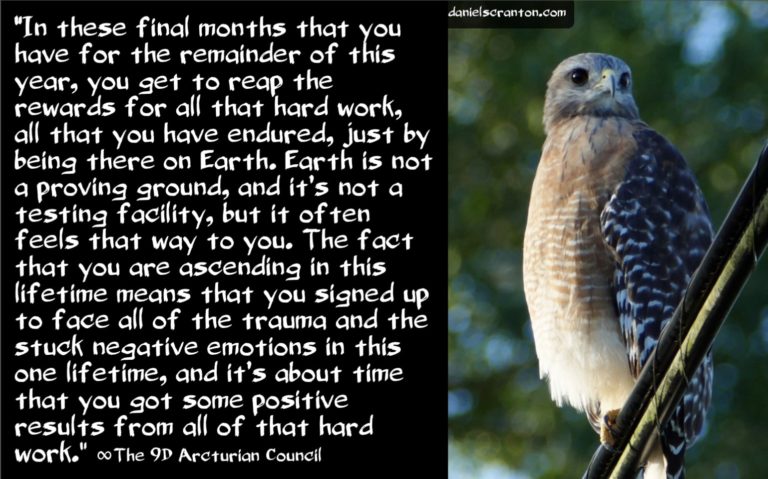 danielscranton.com

"In these final months that you have for the remainder of this year, you get to reap the rewards for all that hard work, all that you have endured, just by being there on Earth. Earth is not a proving ground, and it's not a testing facility, but it often feels that way to you. The fact that you are ascending in this lifetime means that you signed up to face all of the trauma and the stuck negative emotions in this one lifetime, and it's about time that you got some positive results from all of that hard work." ∞The 9D Arcturian Council